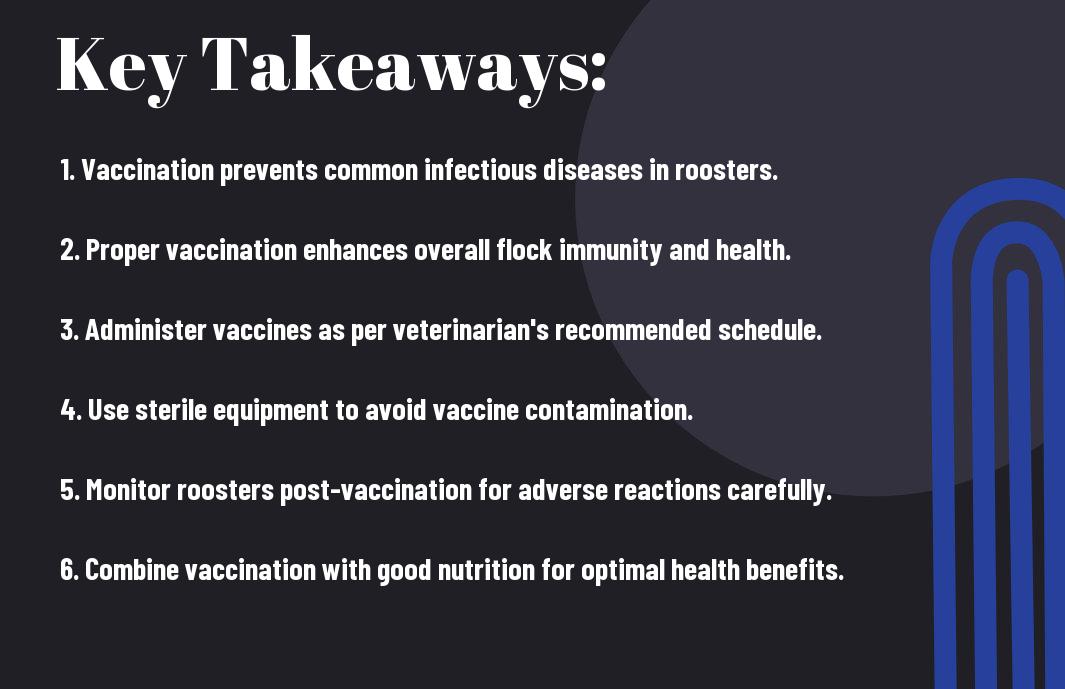 Key Takeaways:

1. Vaccination prevents common infectious diseases in roosters.

2. Proper vaccination enhances overall flock immunity and health.

3. Administer vaccines as per veterinarian's recommended schedule.

4. Use sterile equipment to avoid vaccine contamination.

5. Monitor roosters post-vaccination for adverse reactions carefully.

6. Combine vaccination with good nutrition for optimal health benefits.